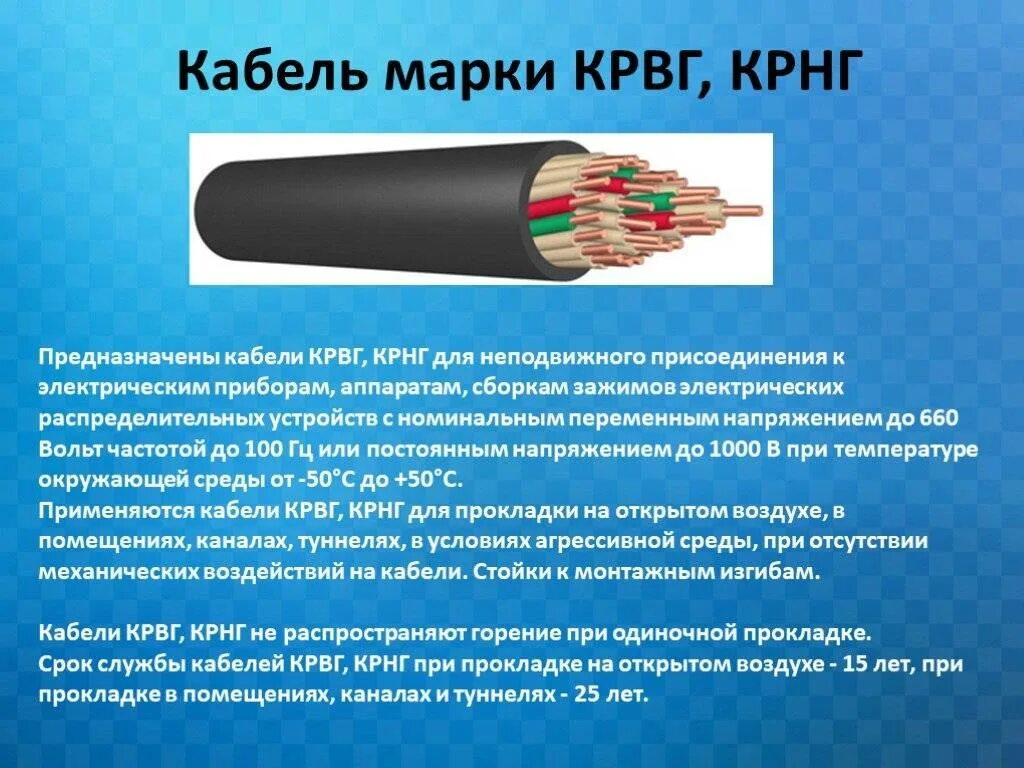 Кабель марки КРВГ, КРНГ

Предназначены кабели КРВГ, КРНГ для неподвижного присоединения к электрическим приборам, аппаратам, сборкам зажимов электрических распределительных устройств с номинальным переменным напряжением до 660 Вольт частотой до 100 Гц или постоянным напряжением до 1000 В при температуре окружающей среды от -50°С до +50°С.
Применяются кабели КРВГ, КРНГ для прокладки на открытом воздухе, в помещениях, каналах, туннелях, в условиях агрессивной среды, при отсутствии механических воздействий на кабели. Стойки к монтажным изгибам.

Кабели КРВГ, КРНГ не распространяют горение при одиночной прокладке.
Срок службы кабелей КРВГ, КРНГ при прокладке на открытом воздухе - 15 лет, при прокладке в помещениях, каналах и туннелях - 25 лет.